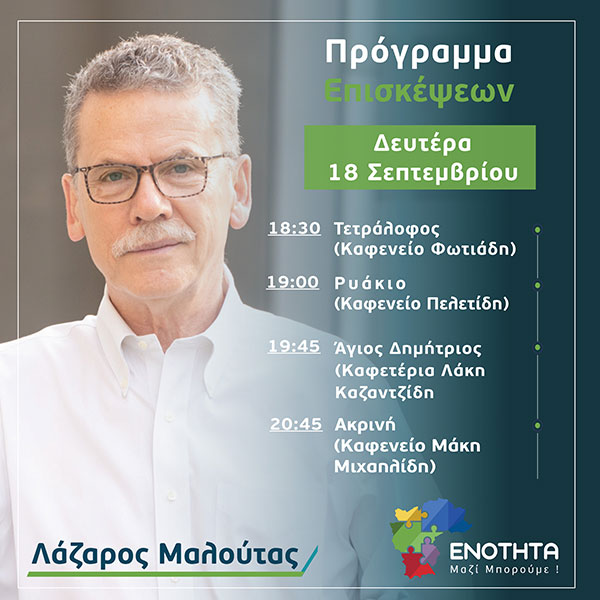 Πρόγραμμα
Επισκέψεων

Δευτέρα
18 Σεπτεμβρίου

18:30 Τετράλοφος
(Καφενείο Φωτιάδη)

19:00 Ρυάκιο
(Καφενείο Πελετίδη)

19:45 Άγιος Δημήτριος
(Καφετέρια Λάκη
Καζαντζίδη

20:45 Ακρινή
(Καφενείο Μάκη
Μιχαηλίδη)

Λάζαρος Μαλούτας

ΕΝΟΤΗΤΑ
Μαζί Μπορούμε !